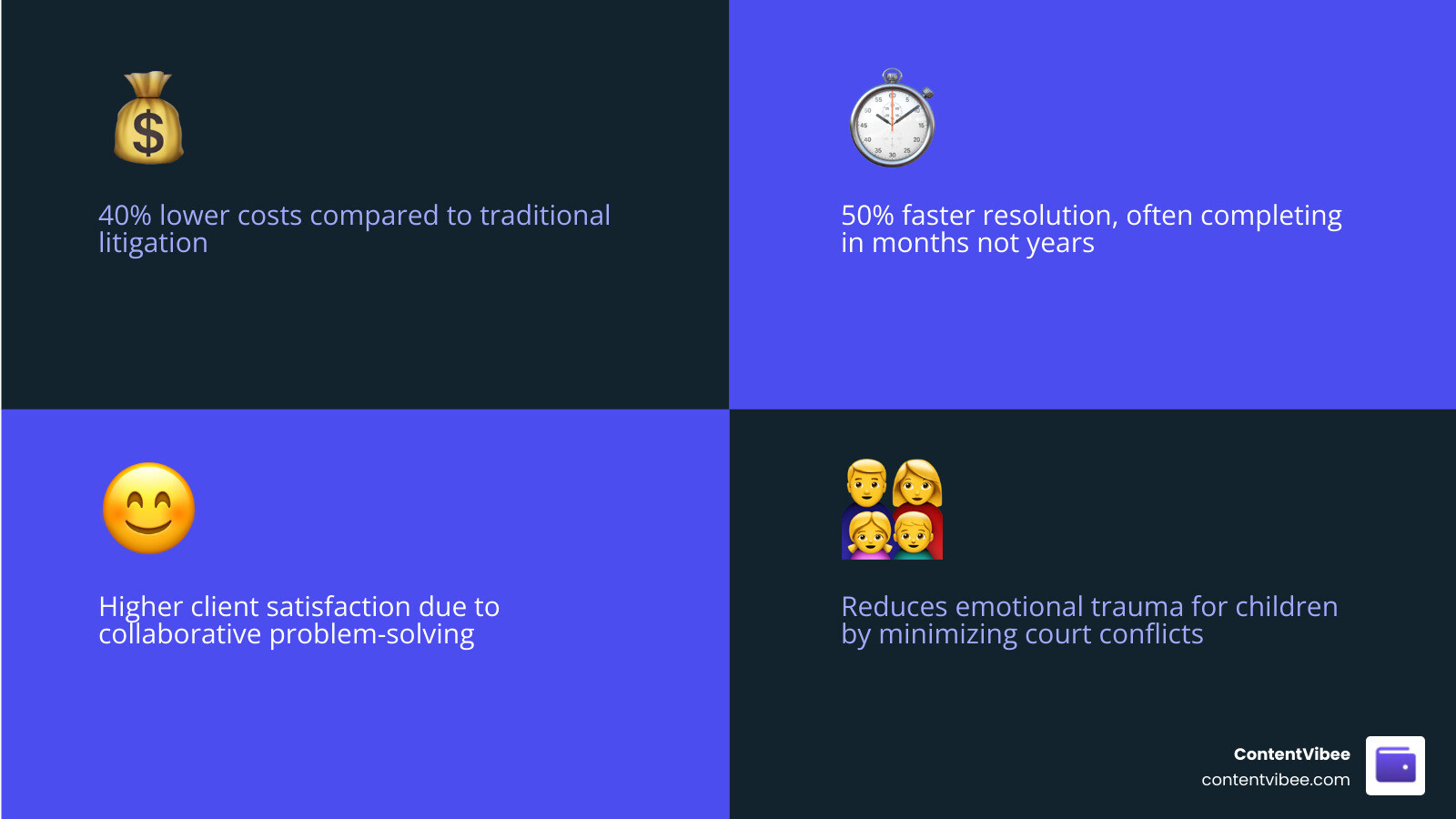 40% lower costs compared to traditional litigation

50% faster resolution, often completing in months not years

Higher client satisfaction due to collaborative problem-solving

Reduces emotional trauma for children by minimizing court conflicts

ContentVibee
contentvibee.com